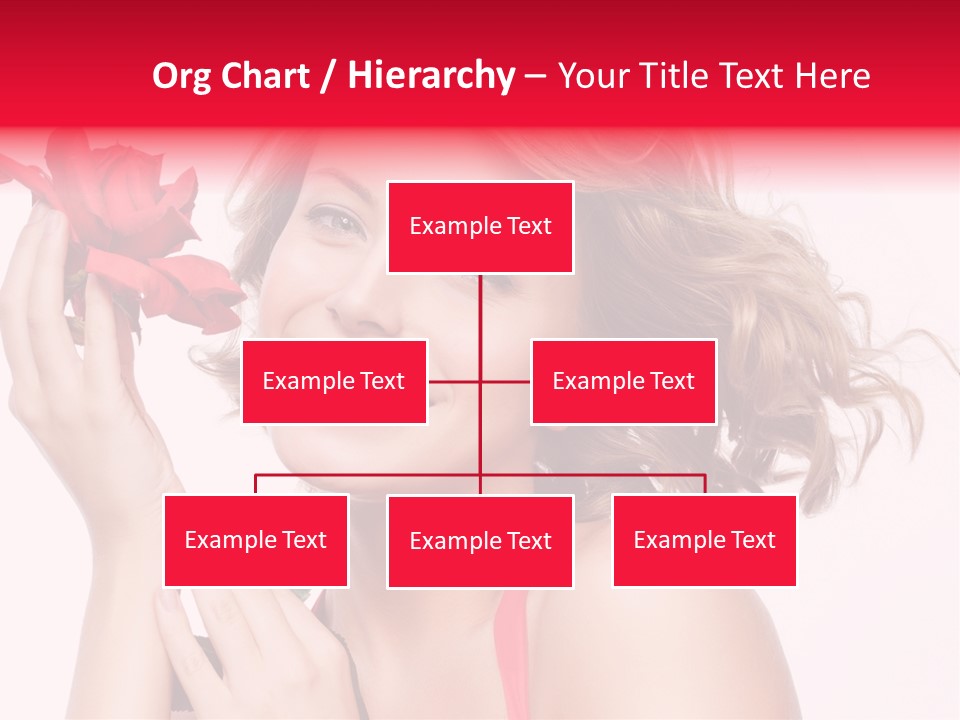 Org Chart / Hierarchy – Your Title Text Here

Example Text

Example Text

Example Text

Example Text

Example Text

Example Text